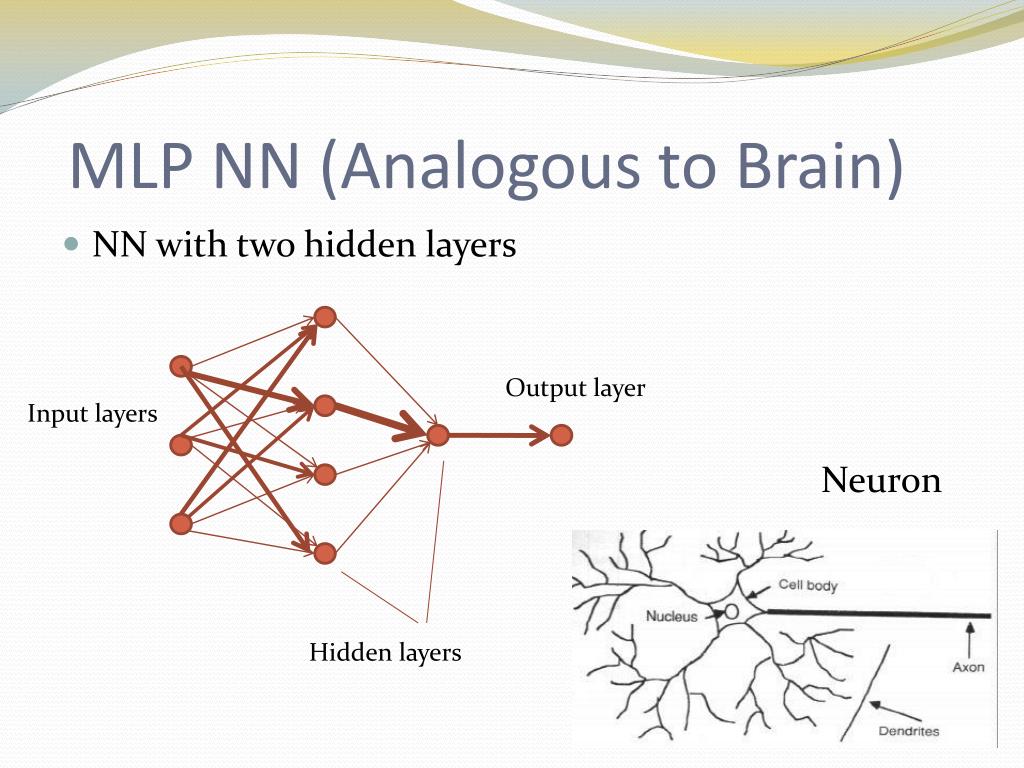 MLP NN (Analogous to Brain)

NN with two hidden layers

Input layers

Output layer

Hidden layers

Neuron

Cell body

Nucleus

Axon

Dendrites